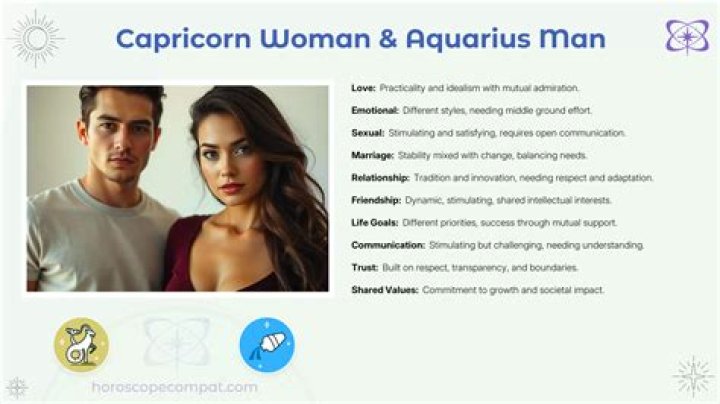 Capricorn Woman & Aquarius Man

Love: Practicality and idealism with mutual admiration.

Emotional: Different styles, needing middle ground effort.

Sexual: Stimulating and satisfying, requires open communication.

Marriage: Stability mixed with change, balancing needs.

Relationship: Tradition and innovation, needing respect and adaptation.

Friendship: Dynamic, stimulating, shared intellectual interests.

Life Goals: Different priorities, success through mutual support.

Communication: Stimulating but challenging, needing understanding.

Trust: Built on respect, transparency, and boundaries.

Shared Values: Commitment to growth and societal impact.

horoscopecompat.com